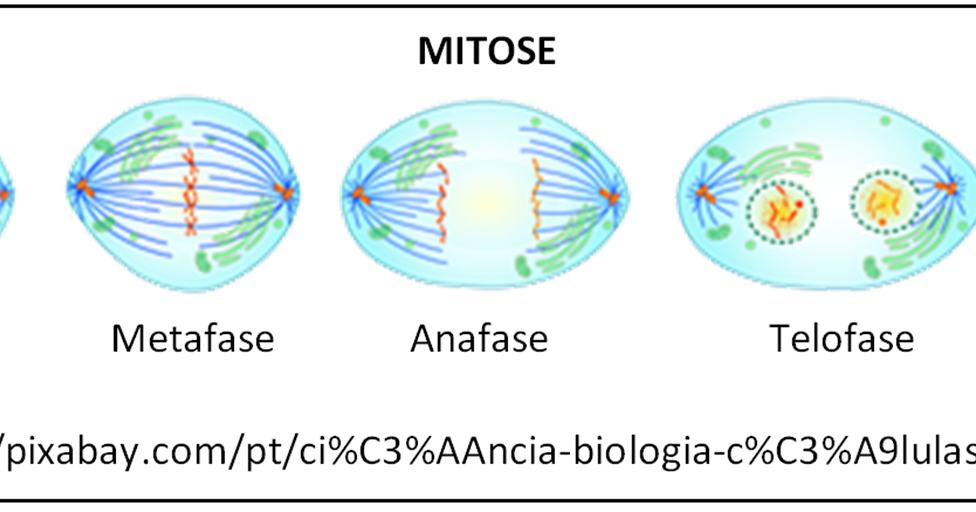 MITOSE

Metafase

Anafase

Telofase

/pixabay.com/pt/ci%C3%AAncia-biologia-c%C3%A9lulas